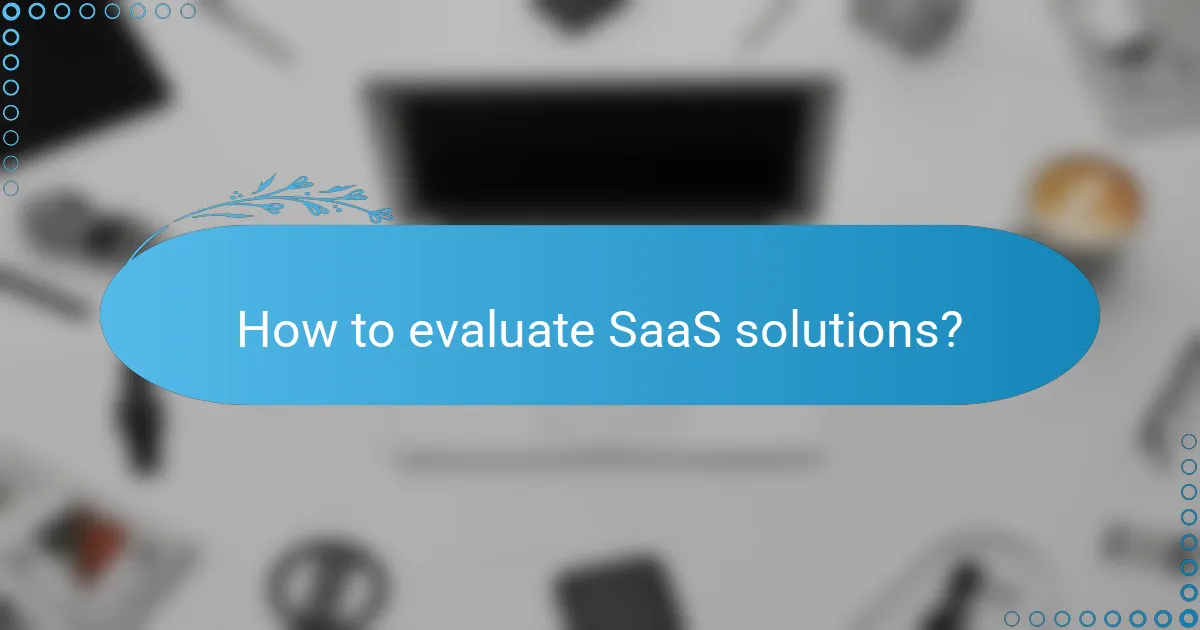 How to evaluate SaaS solutions?